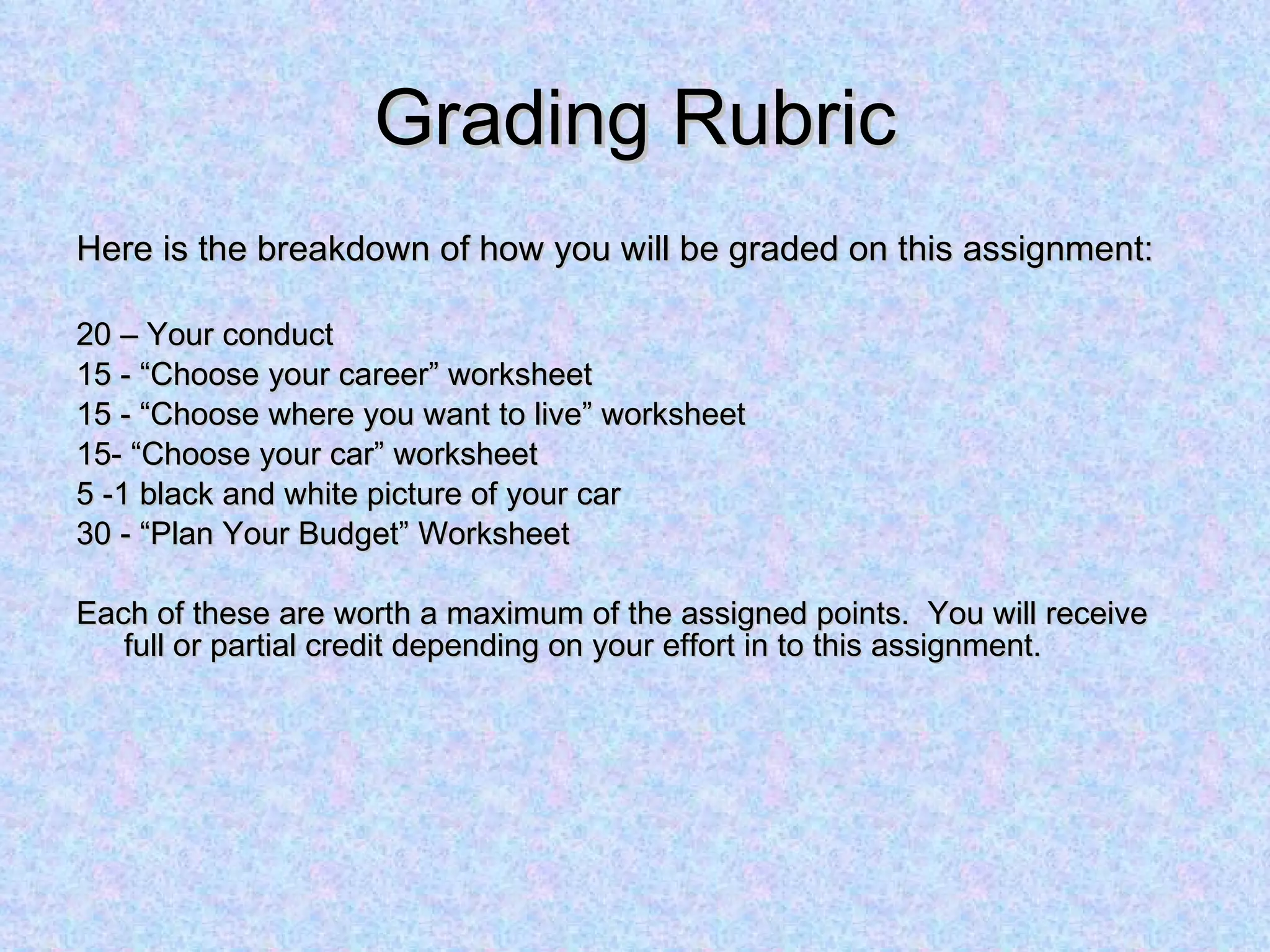 Grading Rubric

Here is the breakdown of how you will be graded on this assignment:

20 – Your conduct
15 - “Choose your career” worksheet
15 - “Choose where you want to live” worksheet
15- “Choose your car” worksheet
5 -1 black and white picture of your car
30 - “Plan Your Budget” Worksheet

Each of these are worth a maximum of the assigned points. You will receive full or partial credit depending on your effort in to this assignment.